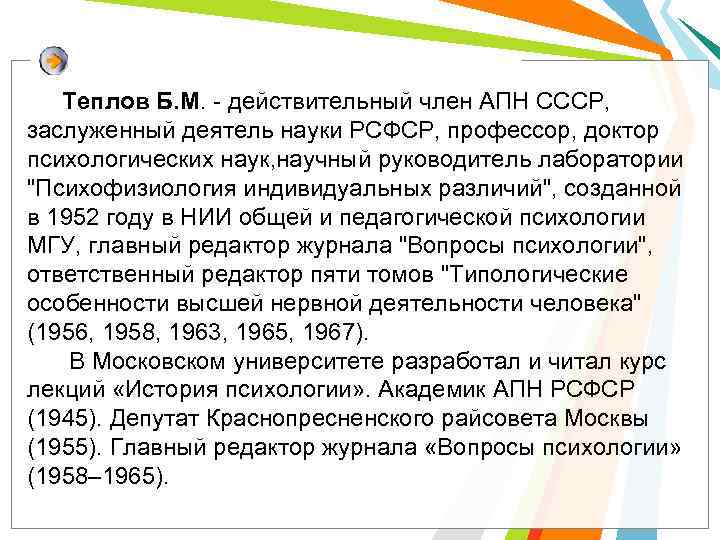 Теплов Б.М. - действительный член АПН СССР, заслуженный деятель науки РСФСР, профессор, доктор психологических наук,научный руководитель лаборатории "Психофизиология индивидуальных различий", созданной в 1952 году в НИИ общей и педагогической психологии МГУ, главный редактор журнала "Вопросы психологии", ответственный редактор пяти томов "Типологические особенности высшей нервной деятельности человека" (1956, 1958, 1963, 1965, 1967).

В Московском университете разработал и читал курс лекций «История психологии». Академик АПН РСФСР (1945). Депутат Краснопресненского райсовета Москвы (1955). Главный редактор журнала «Вопросы психологии» (1958–1965).